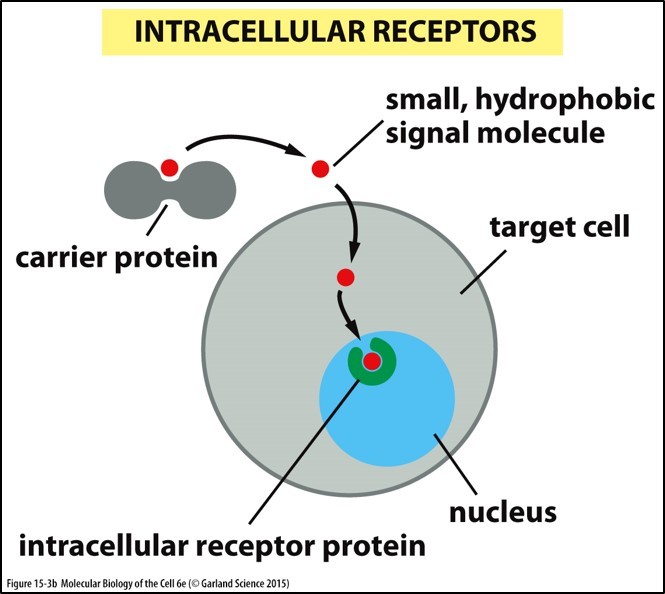 INTRACELLULAR RECEPTORS

small, hydrophobic signal molecule

carrier protein

target cell

nucleus

intracellular receptor protein

Figure 15-3b Molecular Biology of the Cell 6e (© Garland Science 2015)